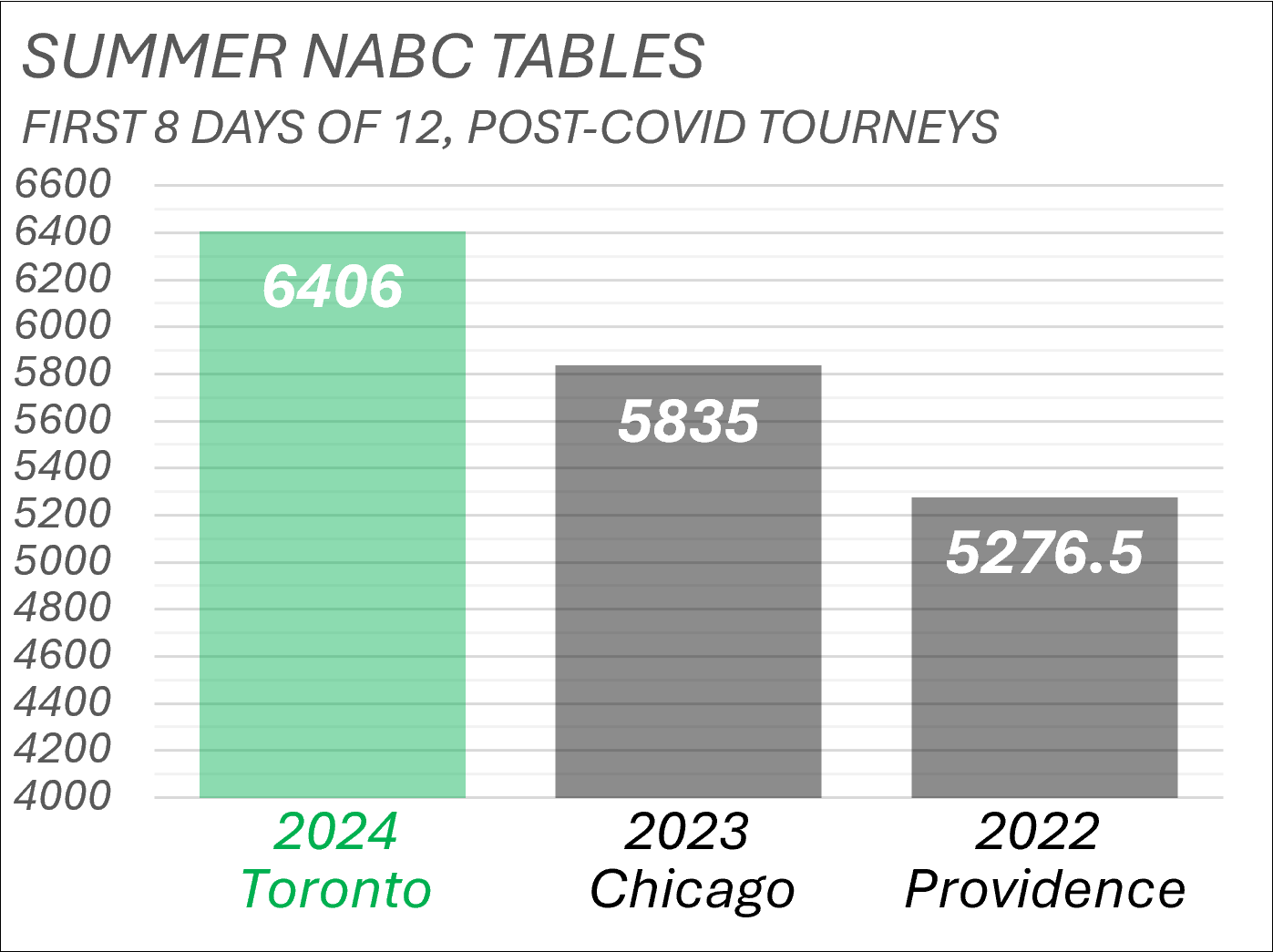 SUMMER NABC TABLES
FIRST 8 DAYS OF 12, POST-COVID TOURNEYS

6600
6400
6200
6000
5800
5600
5400
5200
5000
4800
4600
4400
4200
4000

6406
5835
5276.5

2024
Toronto

2023
Chicago

2022
Providence